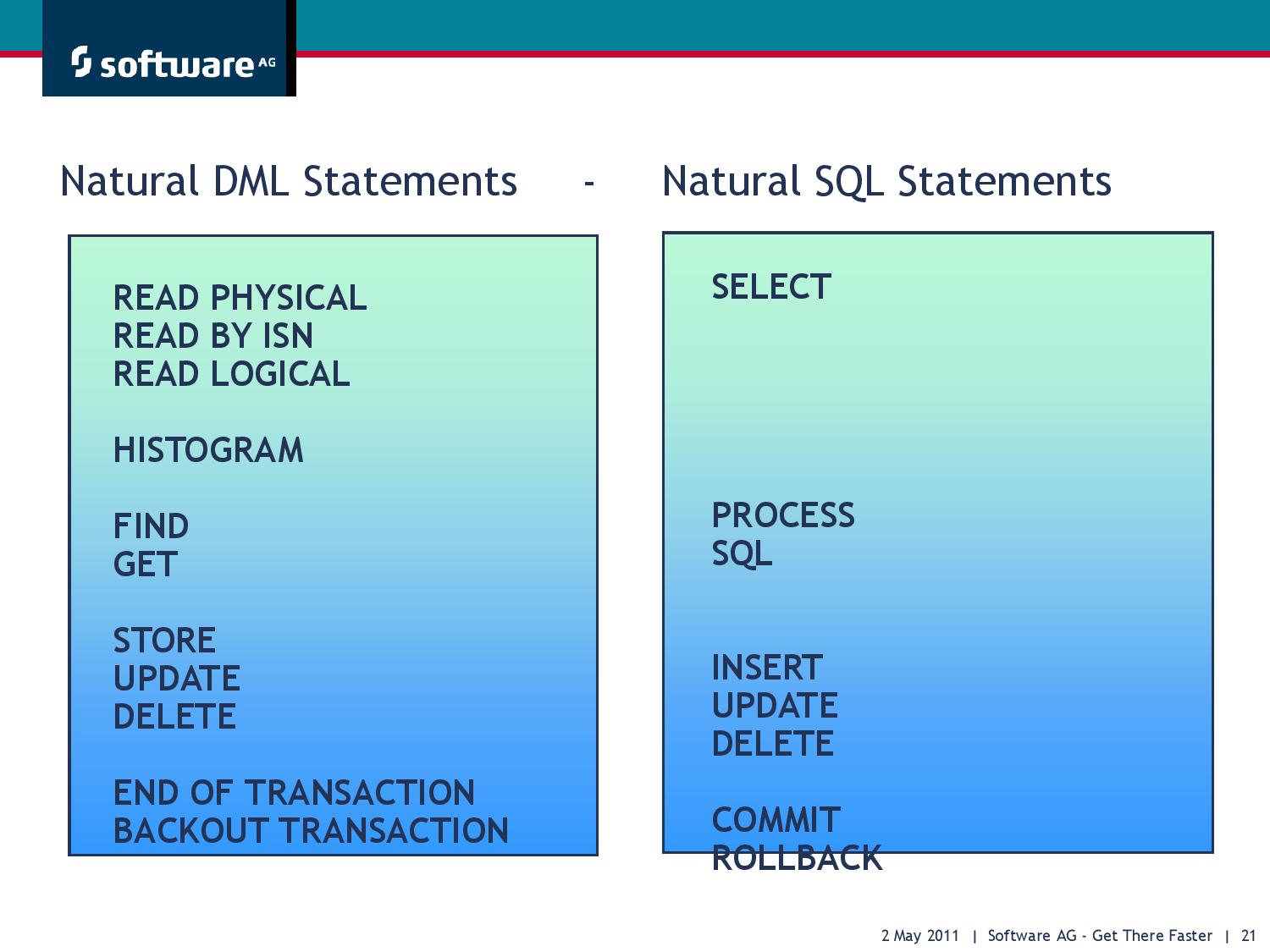 software AG

Natural DML Statements - Natural SQL Statements

READ PHYSICAL
READ BY ISN
READ LOGICAL

HISTOGRAM

FIND
GET

STORE
UPDATE
DELETE

END OF TRANSACTION
BACKOUT TRANSACTION

SELECT

PROCESS
SQL

INSERT
UPDATE
DELETE

COMMIT
ROLLBACK

2 May 2011 | Software AG - Get There Faster | 21